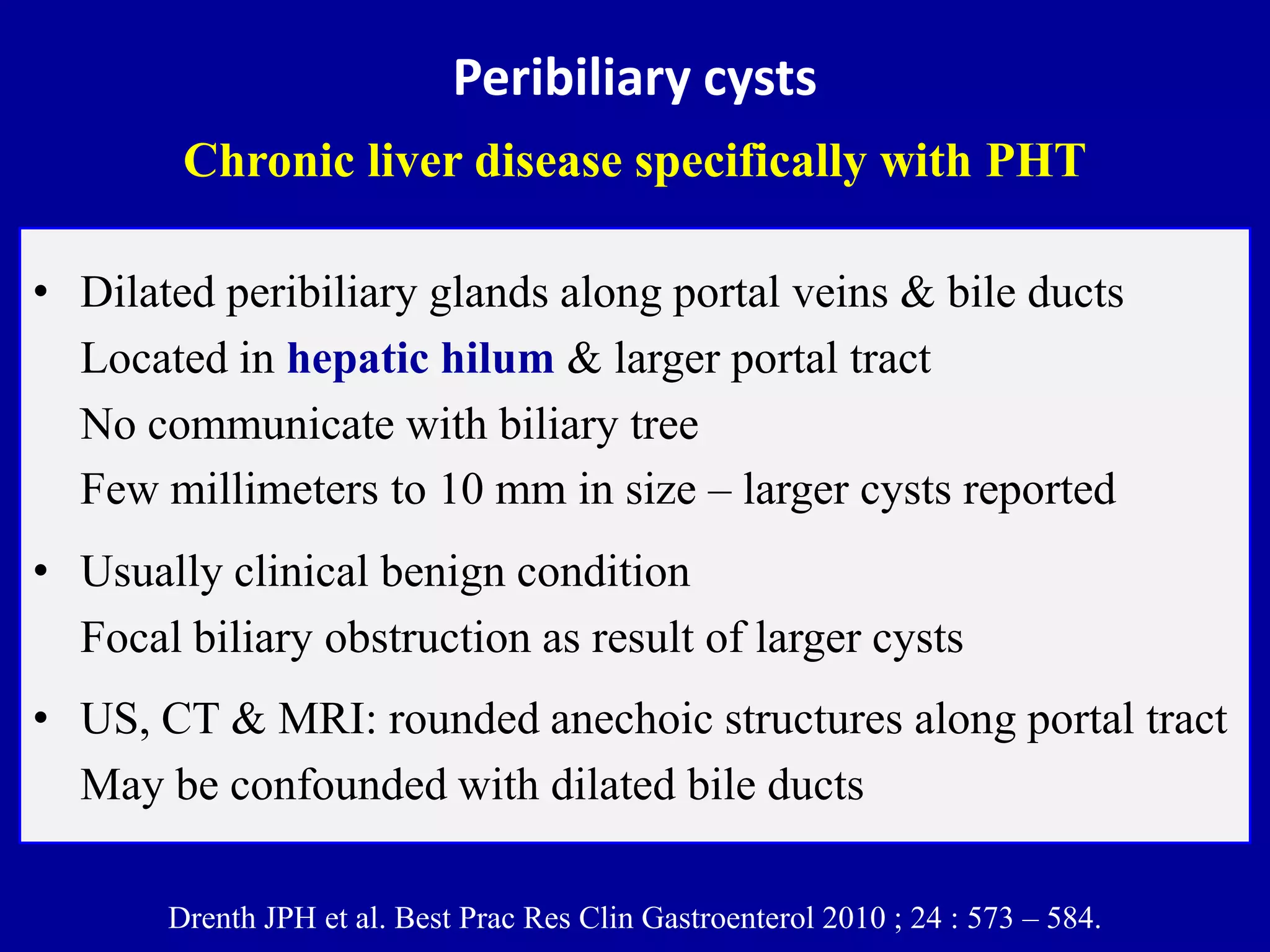 Peribiliary cysts

Chronic liver disease specifically with PHT

• Dilated peribiliary glands along portal veins & bile ducts
Located in hepatic hilum & larger portal tract
No communicate with biliary tree
Few millimeters to 10 mm in size – larger cysts reported

• Usually clinical benign condition
Focal biliary obstruction as result of larger cysts

• US, CT & MRI: rounded anechoic structures along portal tract
May be confounded with dilated bile ducts

Drenth JPH et al. Best Prac Res Clin Gastroenterol 2010 ; 24 : 573 – 584.